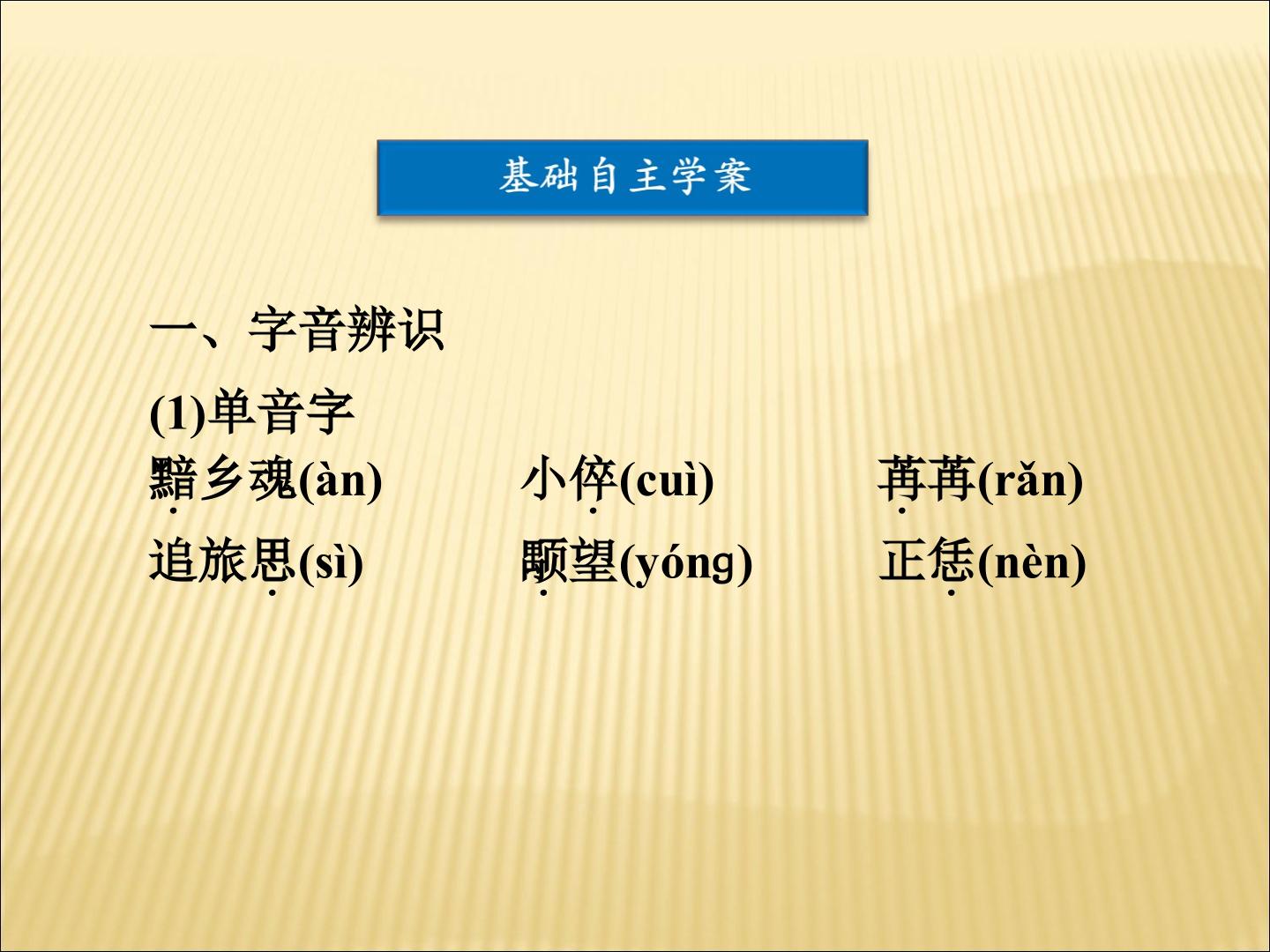 基础自主学案

一、字音辨识

(1)单音字

黯乡魂(àn)　小倅(cuì)　苒苒(rǎn)

追旅思(sì)　颙望(yóng)　正恁(nèn)